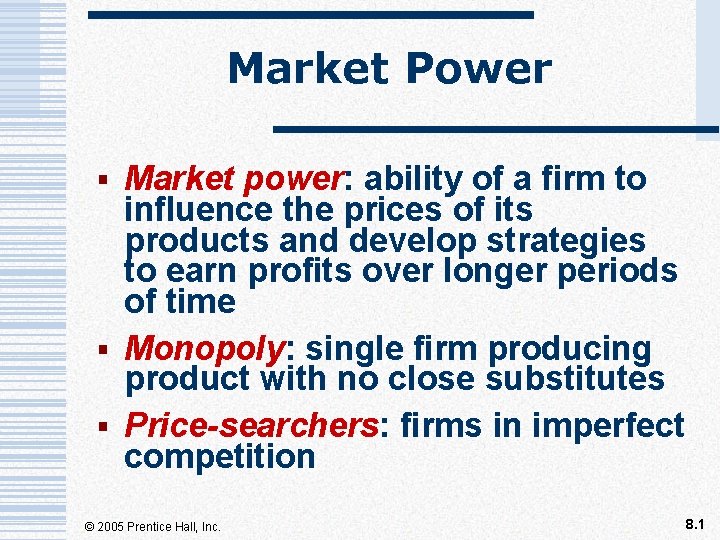 Market Power

▪ Market power: ability of a firm to influence the prices of its products and develop strategies to earn profits over longer periods of time

▪ Monopoly: single firm producing product with no close substitutes

▪ Price-searchers: firms in imperfect competition

© 2005 Prentice Hall, Inc.

8.1